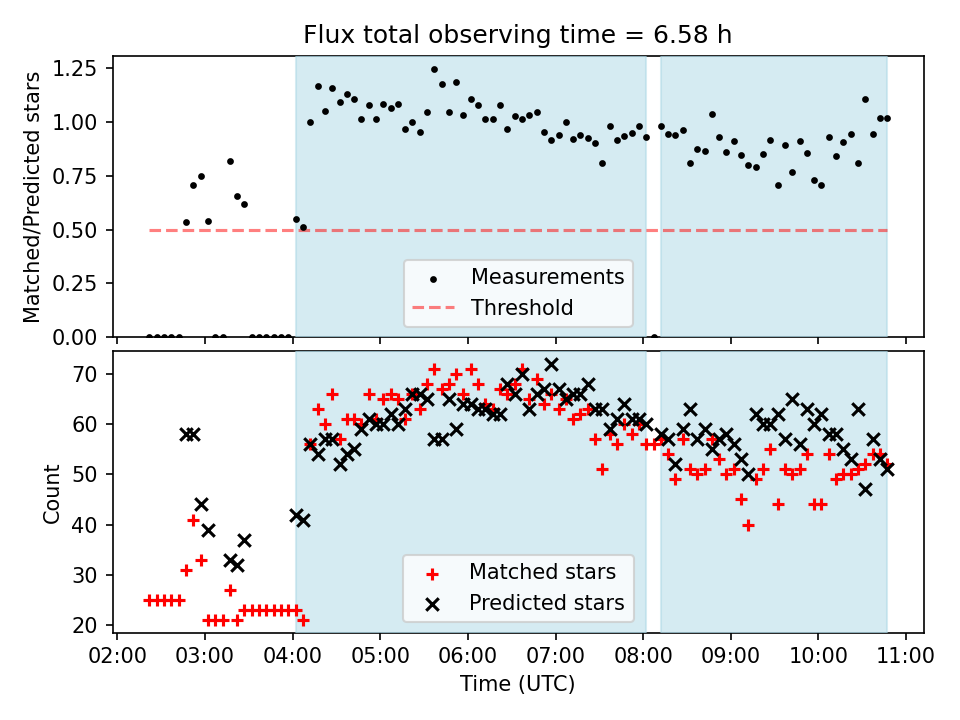 Flux total observing time = 6.58 h

Matched/Predicted stars

1.25
1.00
0.75
0.50
0.25
0.00

Measurements
Threshold

Count

70
60
50
40
30
20

Matched stars
Predicted stars

02:00 03:00 04:00 05:00 06:00 07:00 08:00 09:00 10:00 11:00
Time (UTC)